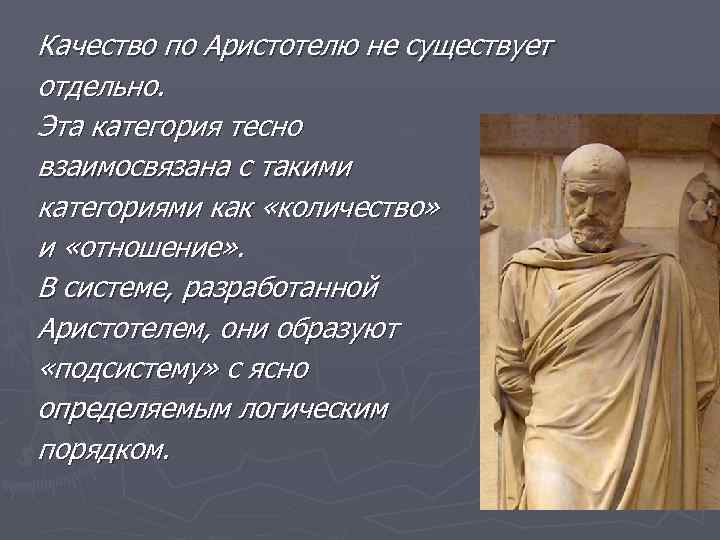 Качество по Аристотелю не существует отдельно.
Эта категория тесно взаимосвязана с такими категориями как «количество» и «отношение».
В системе, разработанной Аристотелем, они образуют «подсистему» с ясно определяемым логическим порядком.